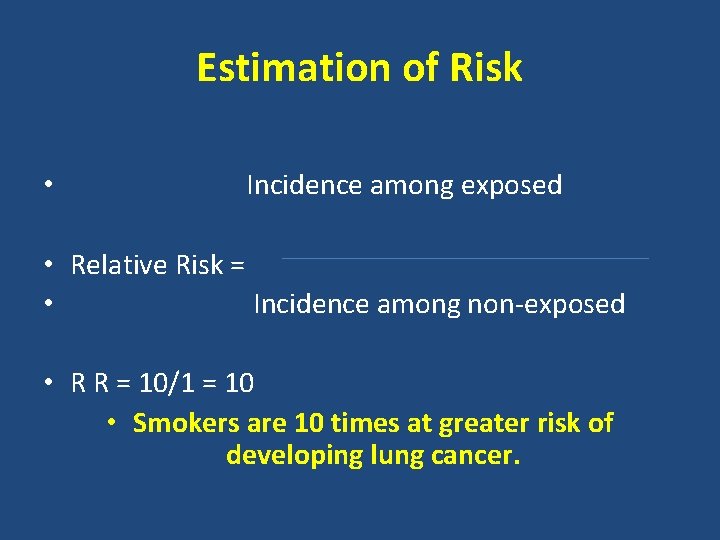 Estimation of Risk

• Incidence among exposed

• Relative Risk =
• Incidence among non-exposed

• R R = 10/1 = 10
• Smokers are 10 times at greater risk of developing lung cancer.